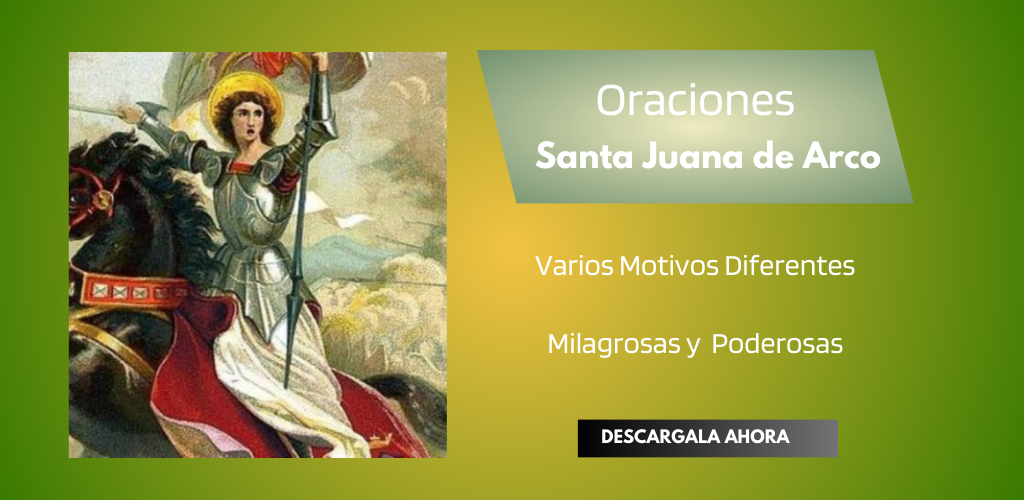 Oraciones
Santa Juana de Arco

Varios Motivos Diferentes

Milagrosas y Poderosas

DESCARGALA AHORA